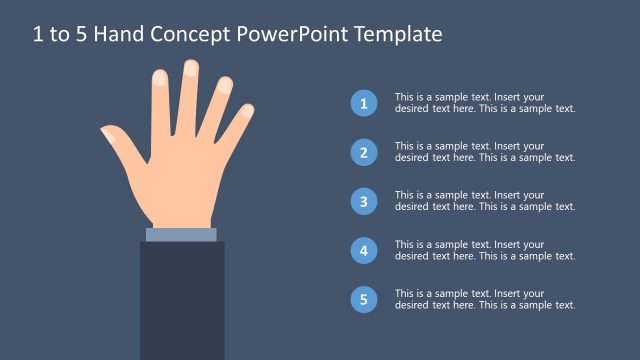 1 to 5 Hand Concept PowerPoint Template

1
This is a sample text. Insert your desired text here. This is a sample text.

2
This is a sample text. Insert your desired text here. This is a sample text.

3
This is a sample text. Insert your desired text here. This is a sample text.

4
This is a sample text. Insert your desired text here. This is a sample text.

5
This is a sample text. Insert your desired text here. This is a sample text.